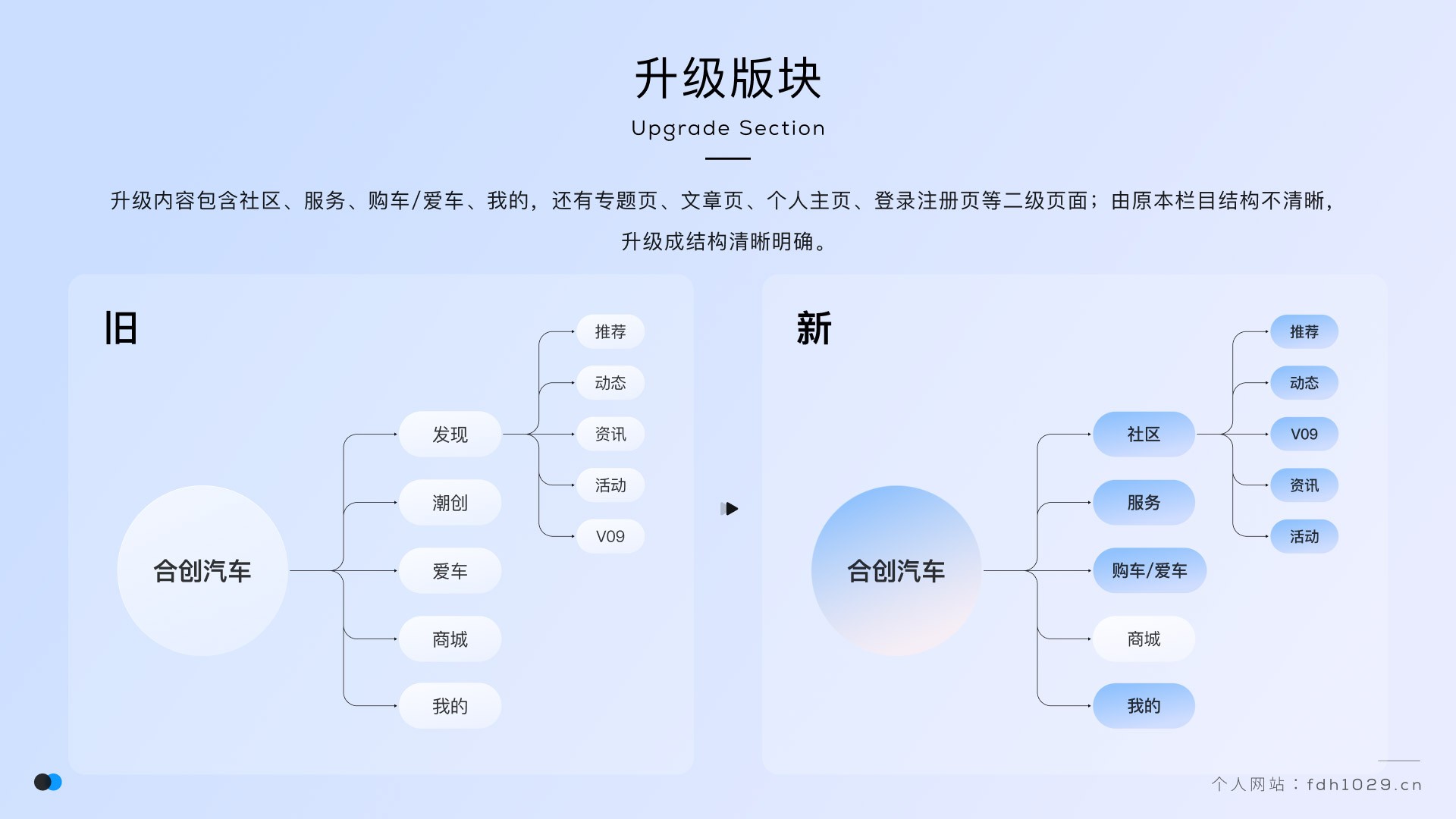 升级版块

Upgrade Section

升级内容包含社区、服务、购车/爱车、我的，还有专题页、文章页、个人主页、登录注册页等二级页面；由原本栏目结构不清晰，升级成结构清晰明确。

旧

合创汽车

发现
潮创
爱车
商城
我的

推荐
动态
资讯
活动
V09

新

合创汽车

社区
服务
购车/爱车
商城
我的

推荐
动态
V09
资讯
活动

个人网站：fdh1029.cn